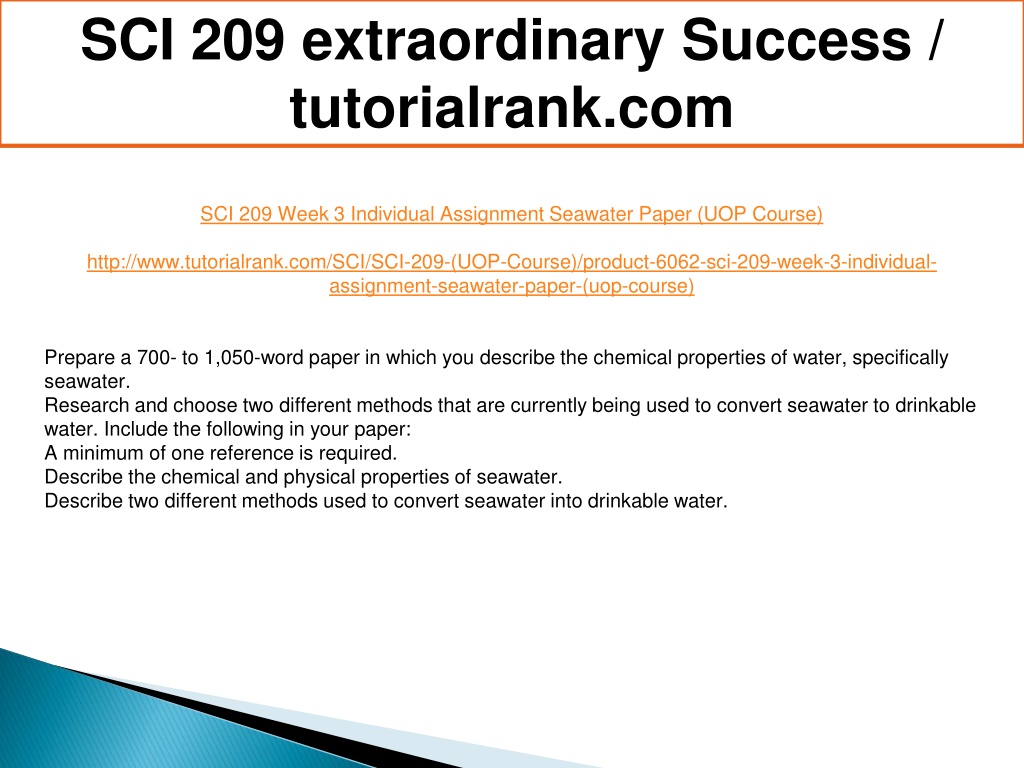 SCI 209 extraordinary Success / tutorialrank.com

SCI 209 Week 3 Individual Assignment Seawater Paper (UOP Course)

http://www.tutorialrank.com/SCI/SCI-209-(UOP-Course)/product-6062-sci-209-week-3-individual-assignment-seawater-paper-(uop-course)

Prepare a 700- to 1,050-word paper in which you describe the chemical properties of water, specifically seawater.
Research and choose two different methods that are currently being used to convert seawater to drinkable water. Include the following in your paper:
A minimum of one reference is required.
Describe the chemical and physical properties of seawater.
Describe two different methods used to convert seawater into drinkable water.